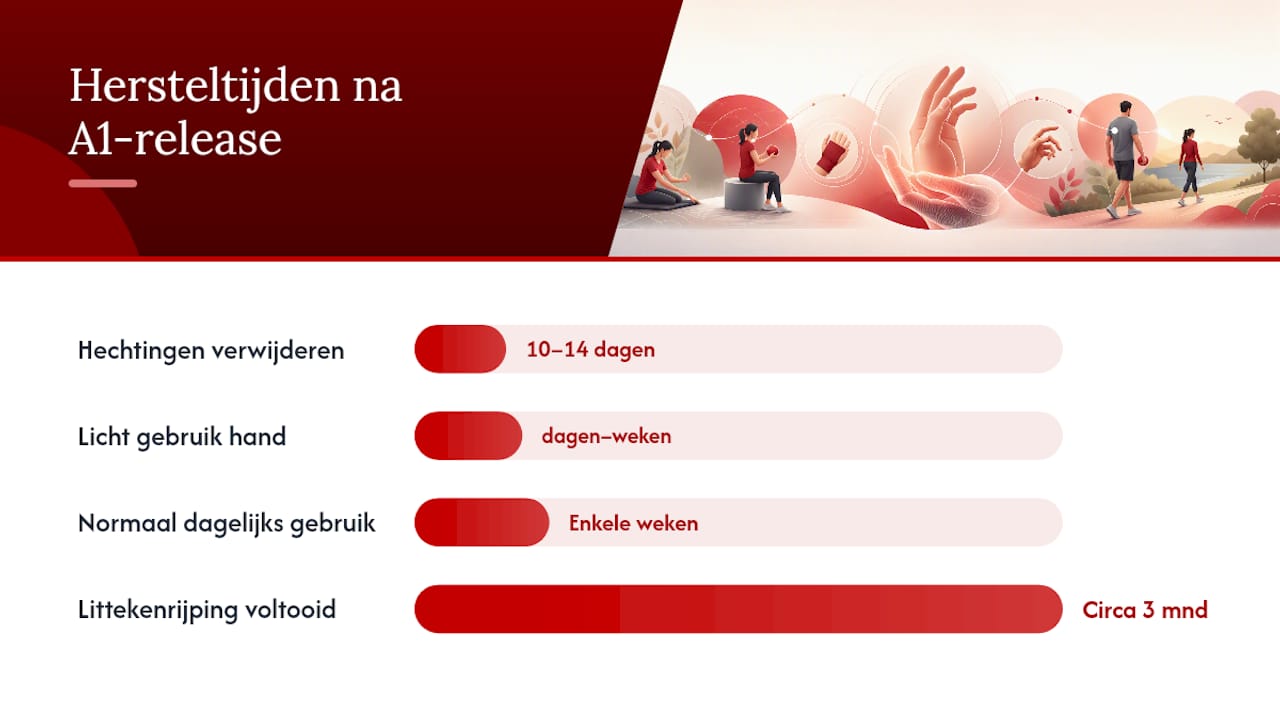 Hersteltijden na A1-release

Hechtingen verwijderen 10–14 dagen

Licht gebruik hand dagen–weken

Normaal dagelijks gebruik Enkele weken

Littekenrijping voltooid Circa 3 mnd